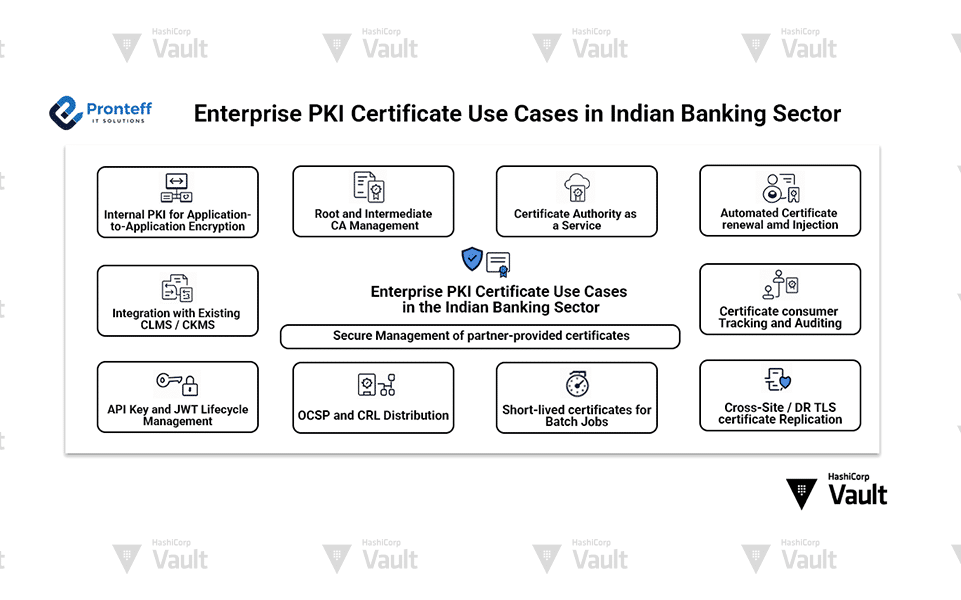 HashiCorp Vault HashiCorp Vault HashiCorp Vault HashiCorp Vault

Pronteff IT SOLUTIONS

Enterprise PKI Certificate Use Cases in Indian Banking Sector

Internal PKI for Application-to-Application Encryption

Root and Intermediate CA Management

Certificate Authority as a Service

Automated Certificate renewal amd Injection

Integration with Existing CLMS / CKMS

Enterprise PKI Certificate Use Cases in the Indian Banking Sector

Secure Management of partner-provided certificates

Certificate consumer Tracking and Auditing

API Key and JWT Lifecycle Management

OCSP and CRL Distribution

Short-lived certificates for Batch Jobs

Cross-Site / DR TLS certificate Replication

HashiCorp Vault

HashiCorp Vault HashiCorp Vault HashiCorp Vault HashiCorp Vault